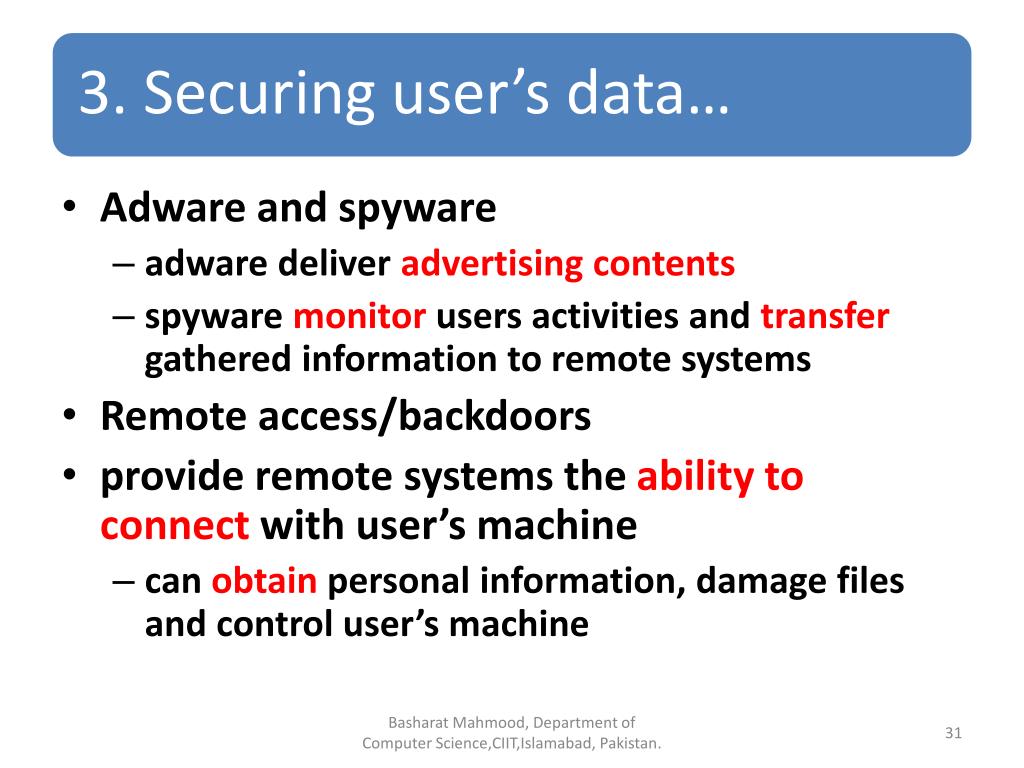 3. Securing user’s data…

• Adware and spyware
– adware deliver advertising contents
– spyware monitor users activities and transfer gathered information to remote systems
• Remote access/backdoors
• provide remote systems the ability to connect with user’s machine
– can obtain personal information, damage files and control user’s machine

Basharat Mahmood, Department of Computer Science,CIIT,Islamabad, Pakistan.

31